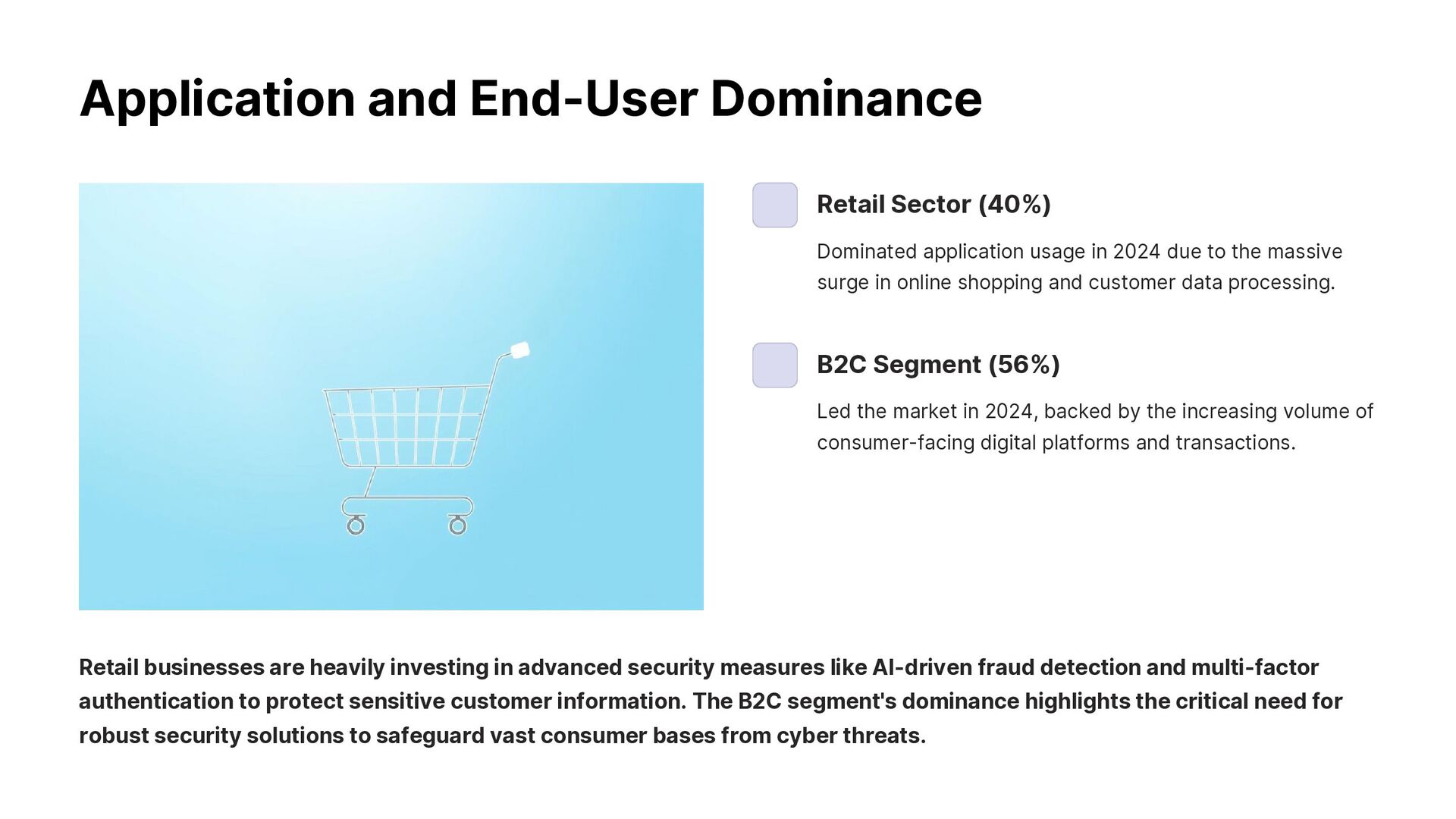 Application and End-User Dominance

Retail Sector (40%)

Dominated application usage in 2024 due to the massive surge in online shopping and customer data processing.

B2C Segment (56%)

Led the market in 2024, backed by the increasing volume of consumer-facing digital platforms and transactions.

Retail businesses are heavily investing in advanced security measures like AI-driven fraud detection and multi-factor authentication to protect sensitive customer information. The B2C segment's dominance highlights the critical need for robust security solutions to safeguard vast consumer bases from cyber threats.